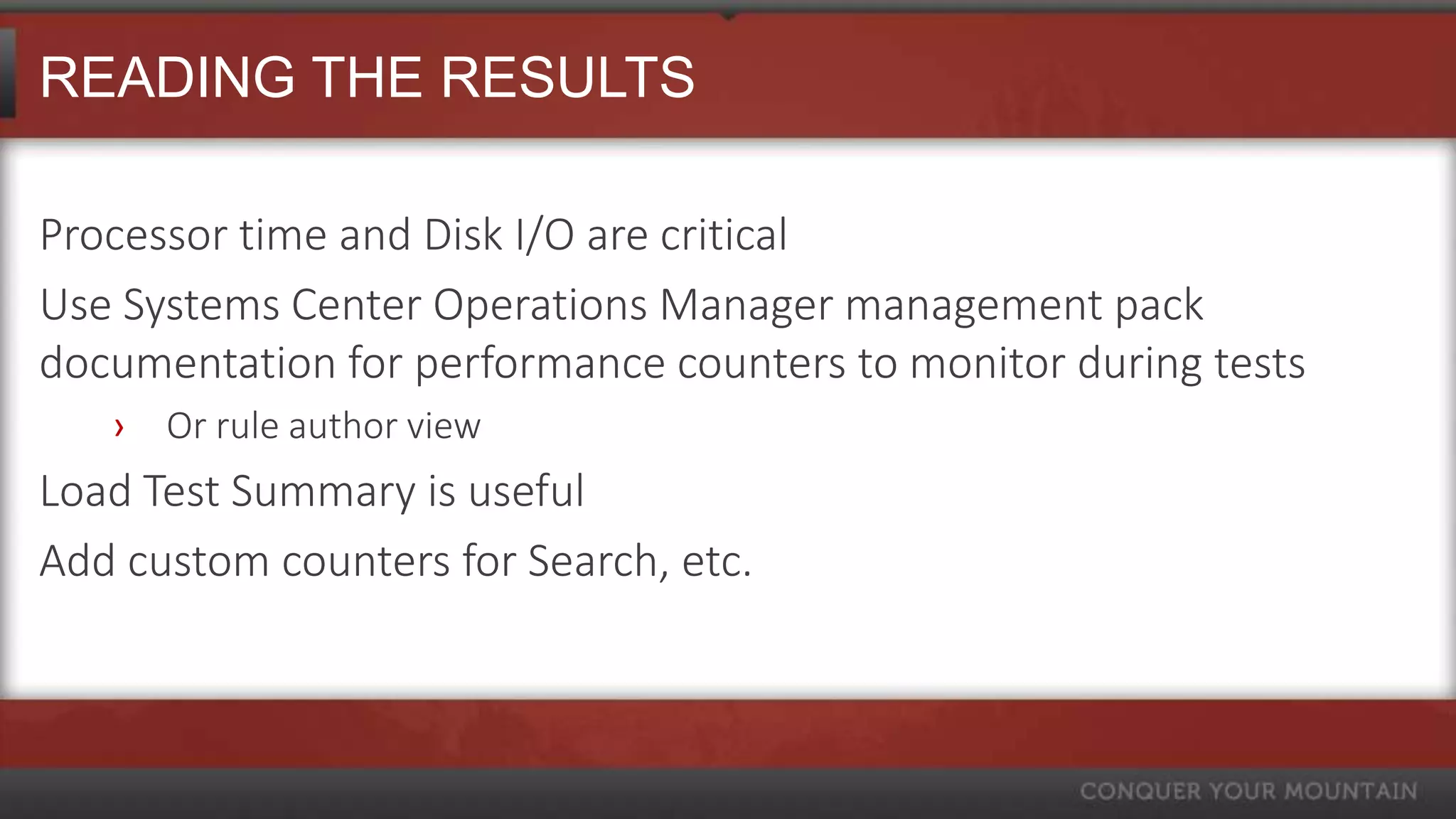 READING THE RESULTS

Processor time and Disk I/O are critical

Use Systems Center Operations Manager management pack documentation for performance counters to monitor during tests

› Or rule author view

Load Test Summary is useful

Add custom counters for Search, etc.

CONQUER YOUR MOUNTAIN